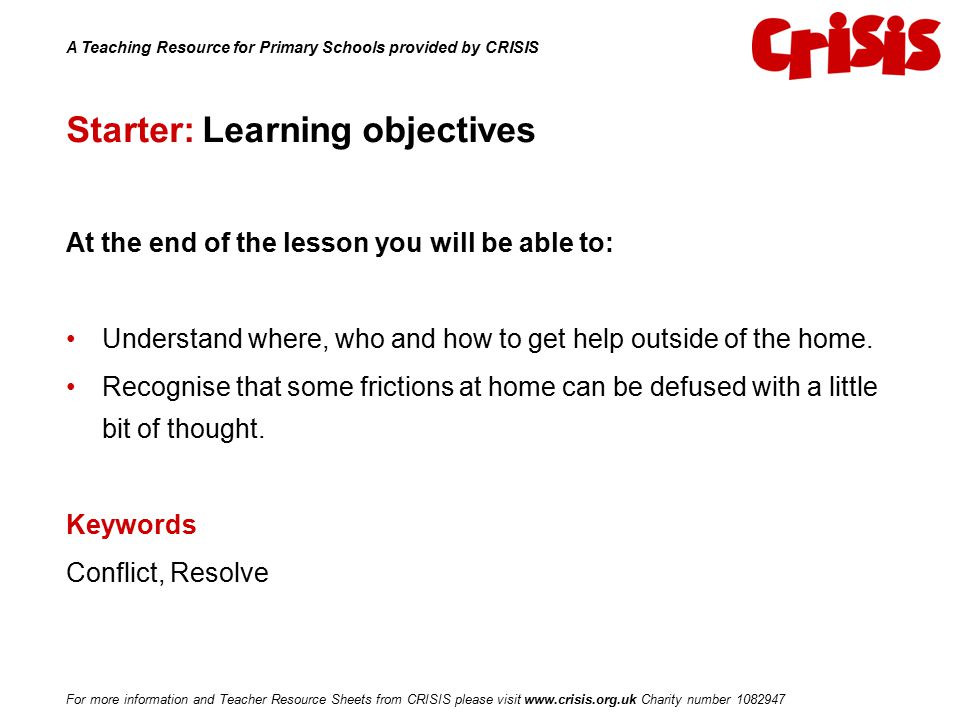 A Teaching Resource for Primary Schools provided by CRISIS

CRISIS

Starter: Learning objectives

At the end of the lesson you will be able to:

• Understand where, who and how to get help outside of the home.
• Recognise that some frictions at home can be defused with a little bit of thought.

Keywords

Conflict, Resolve

For more information and Teacher Resource Sheets from CRISIS please visit www.crisis.org.uk Charity number 1082947